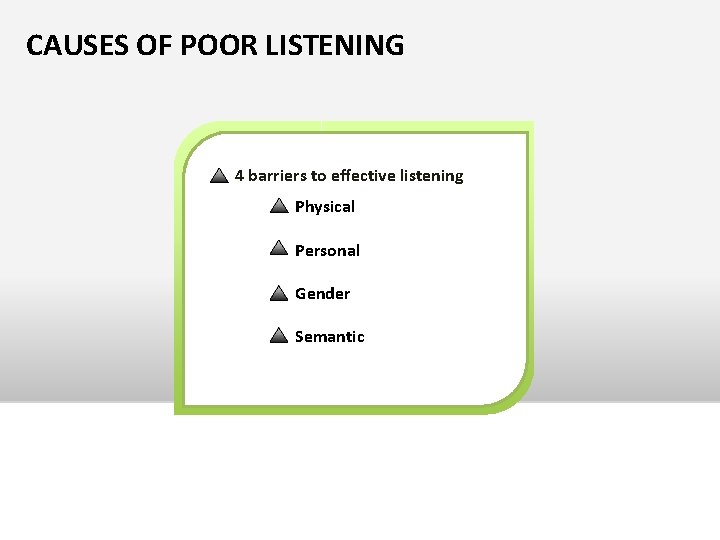 CAUSES OF POOR LISTENING

4 barriers to effective listening

Physical

Personal

Gender

Semantic